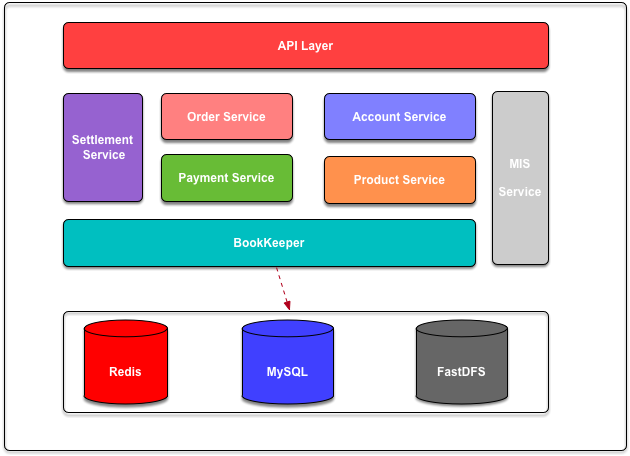 API Layer

Settlement Service

Order Service

Account Service

MIS

Service

Payment Service

Product Service

BookKeeper

Redis

MySQL

FastDFS